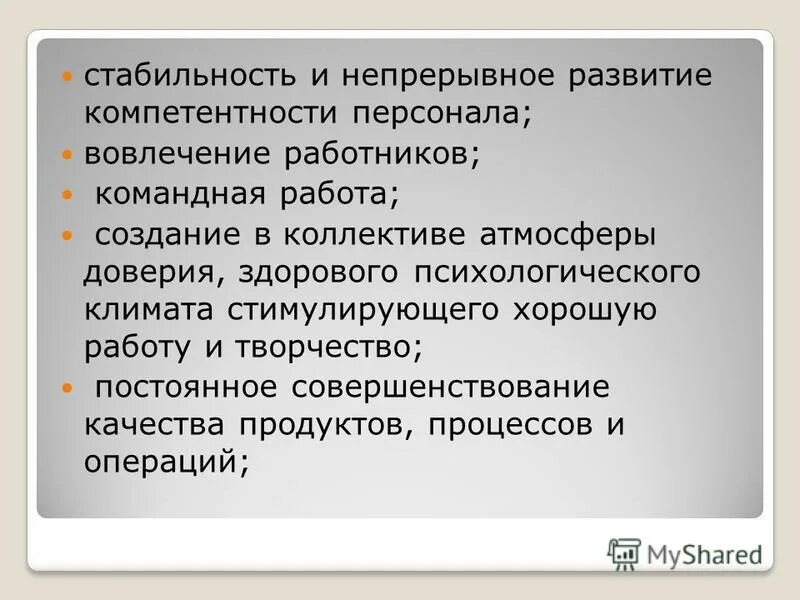 • стабильность и непрерывное развитие компетентности персонала;
• вовлечение работников;
• командная работа;
• создание в коллективе атмосферы доверия, здорового психологического климата стимулирующего хорошую работу и творчество;
• постоянное совершенствование качества продуктов, процессов и операций;

MyShared